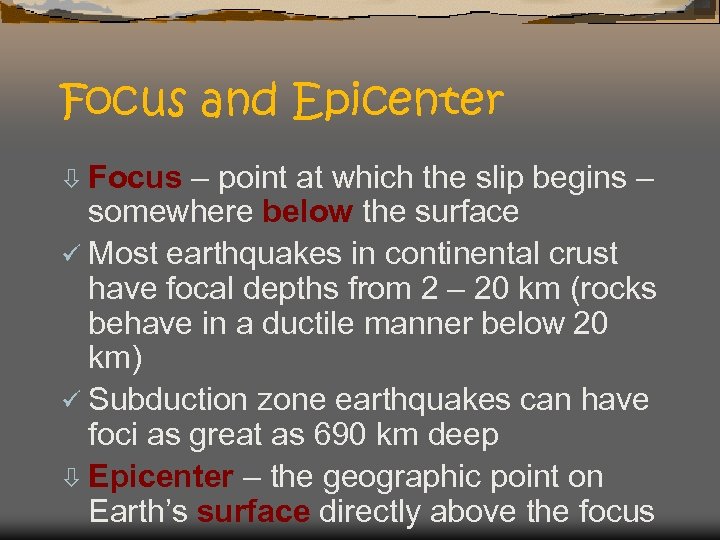 Focus and Epicenter

⇩ Focus – point at which the slip begins – somewhere below the surface

✓ Most earthquakes in continental crust have focal depths from 2 – 20 km (rocks behave in a ductile manner below 20 km)

✓ Subduction zone earthquakes can have foci as great as 690 km deep

⇩ Epicenter – the geographic point on Earth's surface directly above the focus